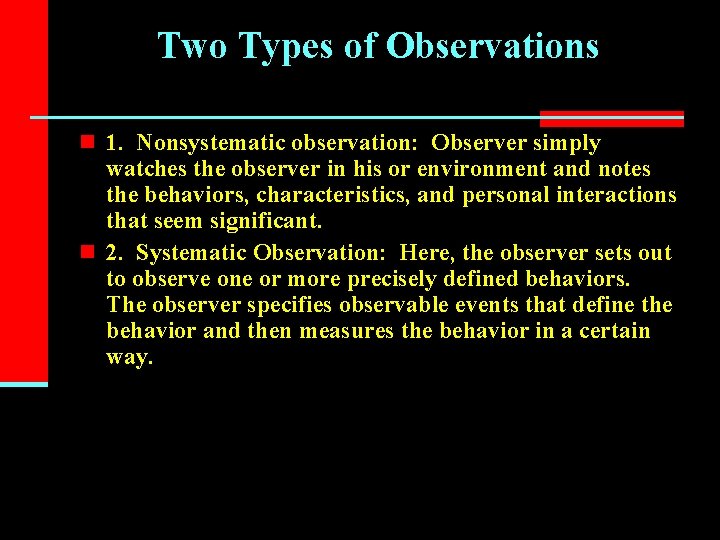 Two Types of Observations

1. Nonsystematic observation: Observer simply watches the observer in his or environment and notes the behaviors, characteristics, and personal interactions that seem significant.

2. Systematic Observation: Here, the observer sets out to observe one or more precisely defined behaviors. The observer specifies observable events that define the behavior and then measures the behavior in a certain way.